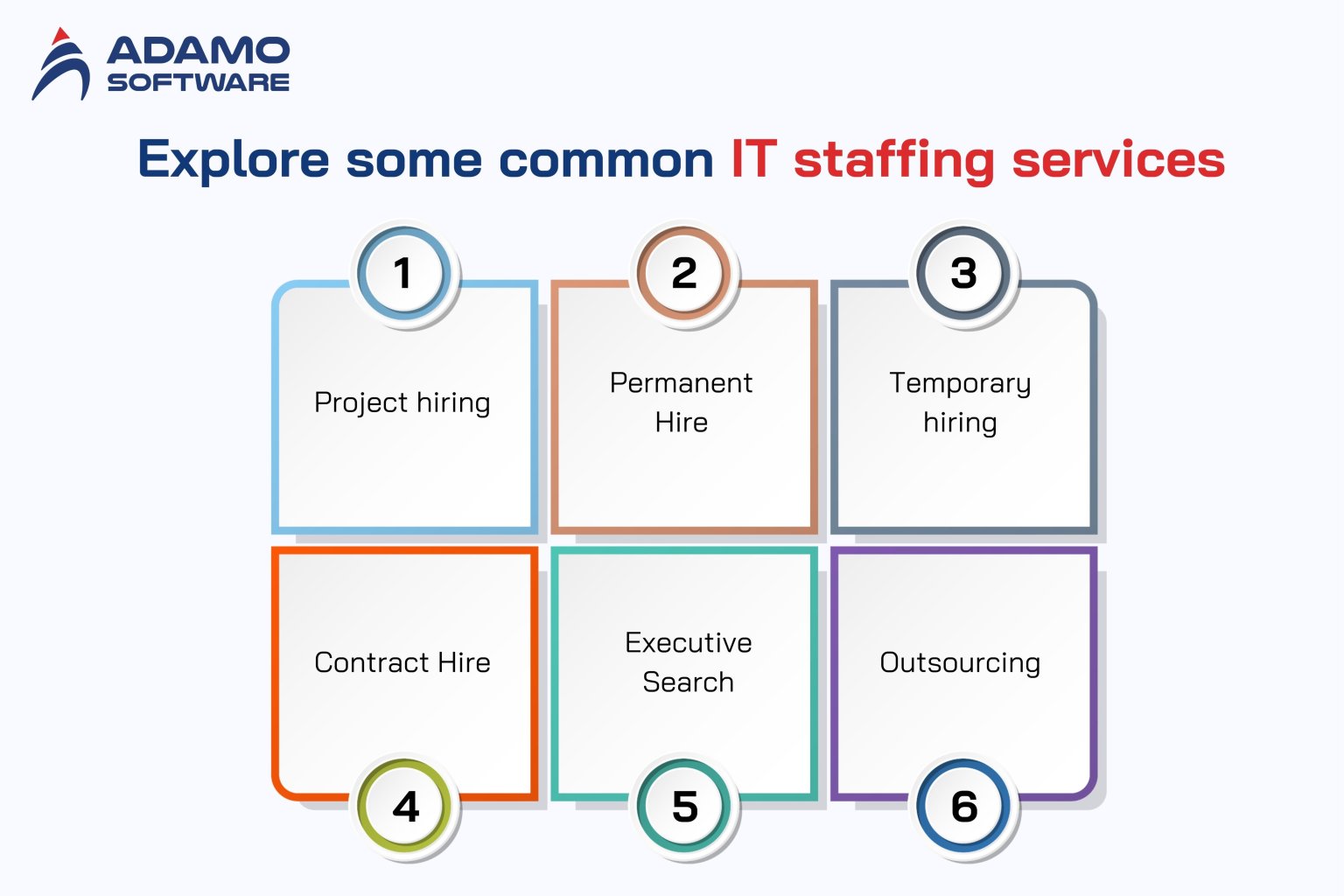 ADAMO SOFTWARE

Explore some common IT staffing services

1
Project hiring

2
Permanent Hire

3
Temporary hiring

Contract Hire
4

Executive Search
5

Outsourcing
6